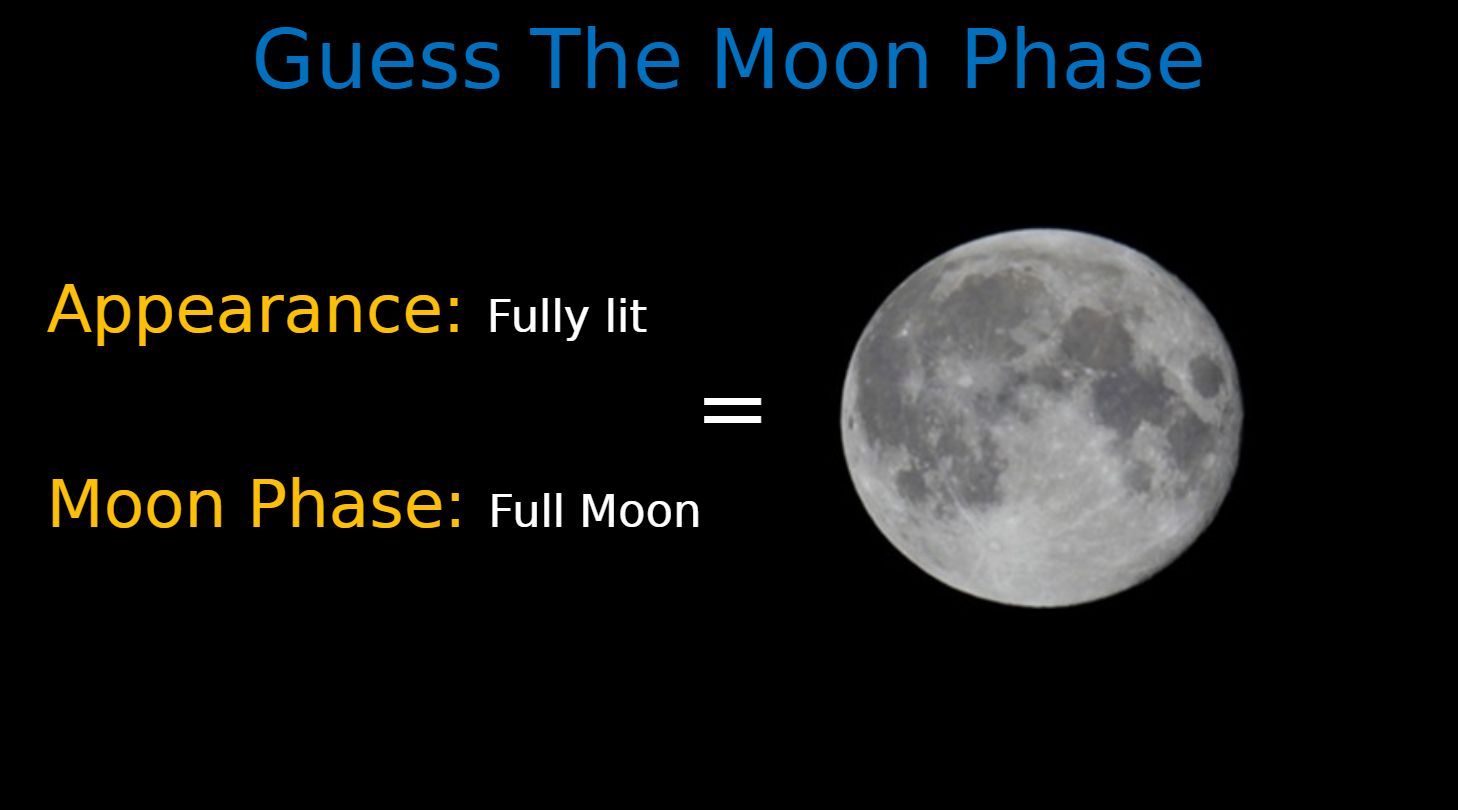 Guess The Moon Phase

Appearance: Fully lit

=

Moon Phase: Full Moon